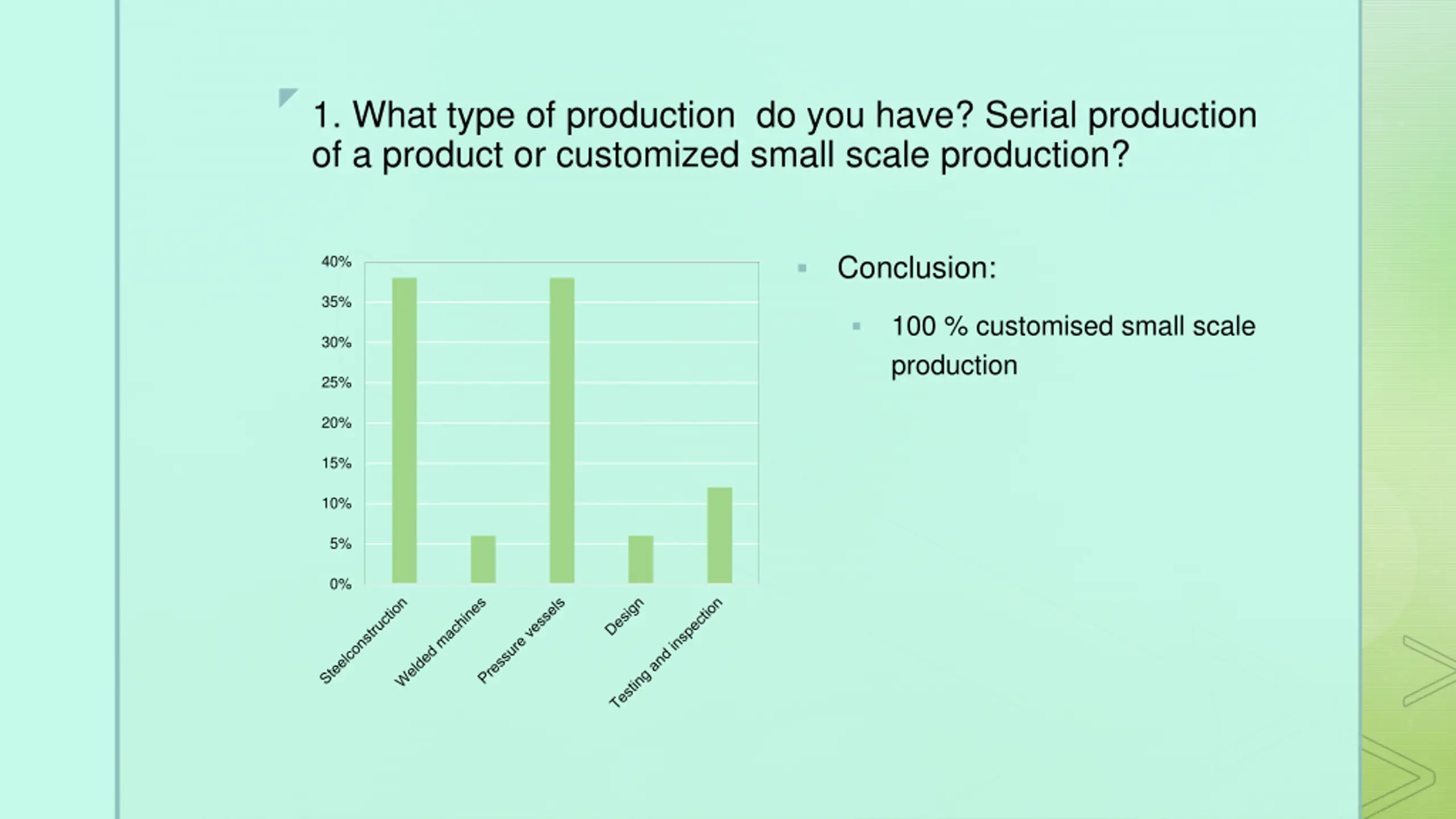 1. What type of production do you have? Serial production of a product or customized small scale production?

40%
35%
30%
25%
20%
15%
10%
5%
0%

Steelconstruction
Welded machines
Pressure vessels
Design
Testing and inspection

Conclusion:

100 % customised small scale production